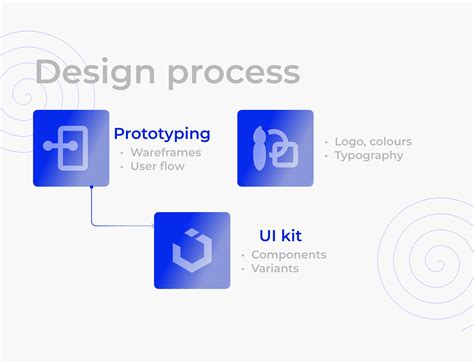 Design process

Prototyping
• Wareframes
• User flow

• Logo, colours
• Typography

UI kit
• Components
• Variants